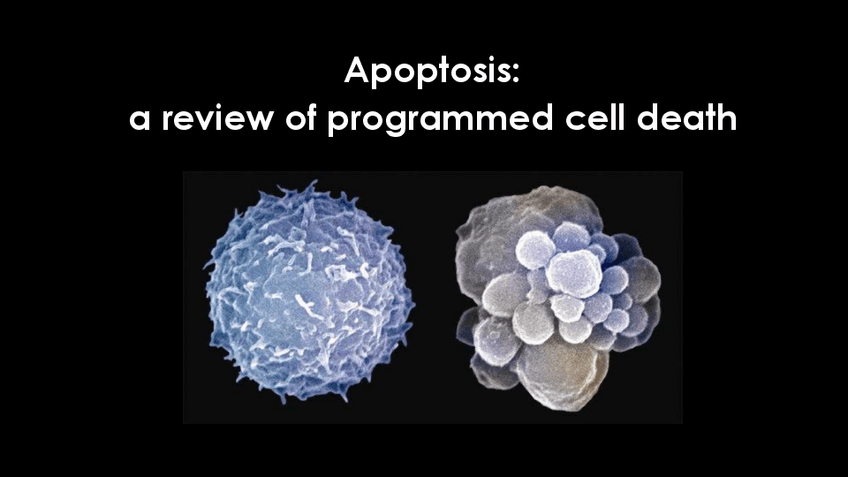 Apoptosis:
a review of programmed cell death